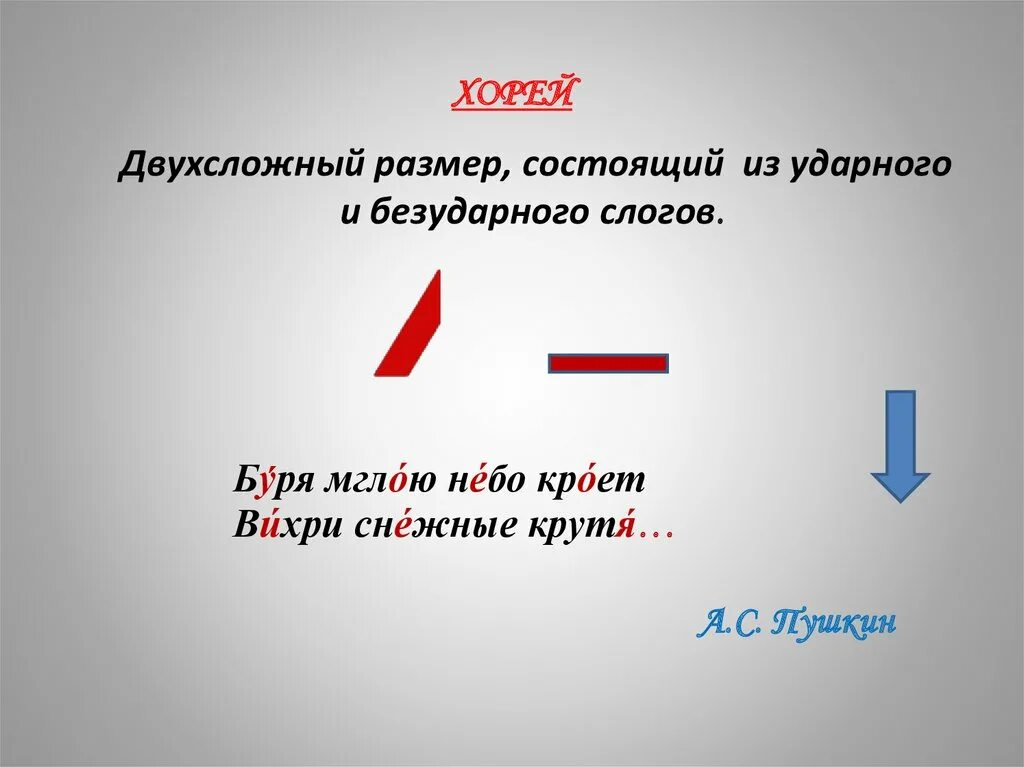 ХОРЕЙ

Двухсложный размер, состоящий из ударного и безударного слогов.

Бу́ря мгло́ю не́бо кро́ет
Ви́хри сне́жные крутя́…

А.С. Пушкин